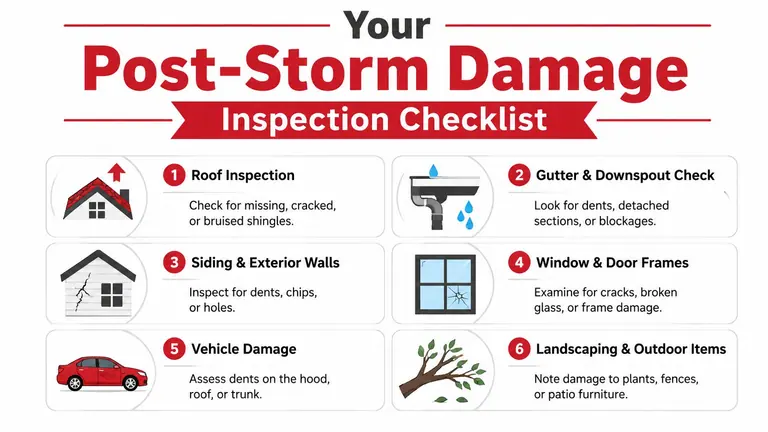 Your
Post-Storm Damage
Inspection Checklist

1 Roof Inspection
Check for missing, cracked, or bruised shingles.

2 Gutter & Downspout Check
Look for dents, detached sections, or blockages.

3 Siding & Exterior Walls
Inspect for dents, chips, or holes.

4 Window & Door Frames
Examine for cracks, broken glass, or frame damage.

5 Vehicle Damage
Assess dents on the hood, roof, or trunk.

6 Landscaping & Outdoor Items
Note damage to plants, fences, or patio furniture.